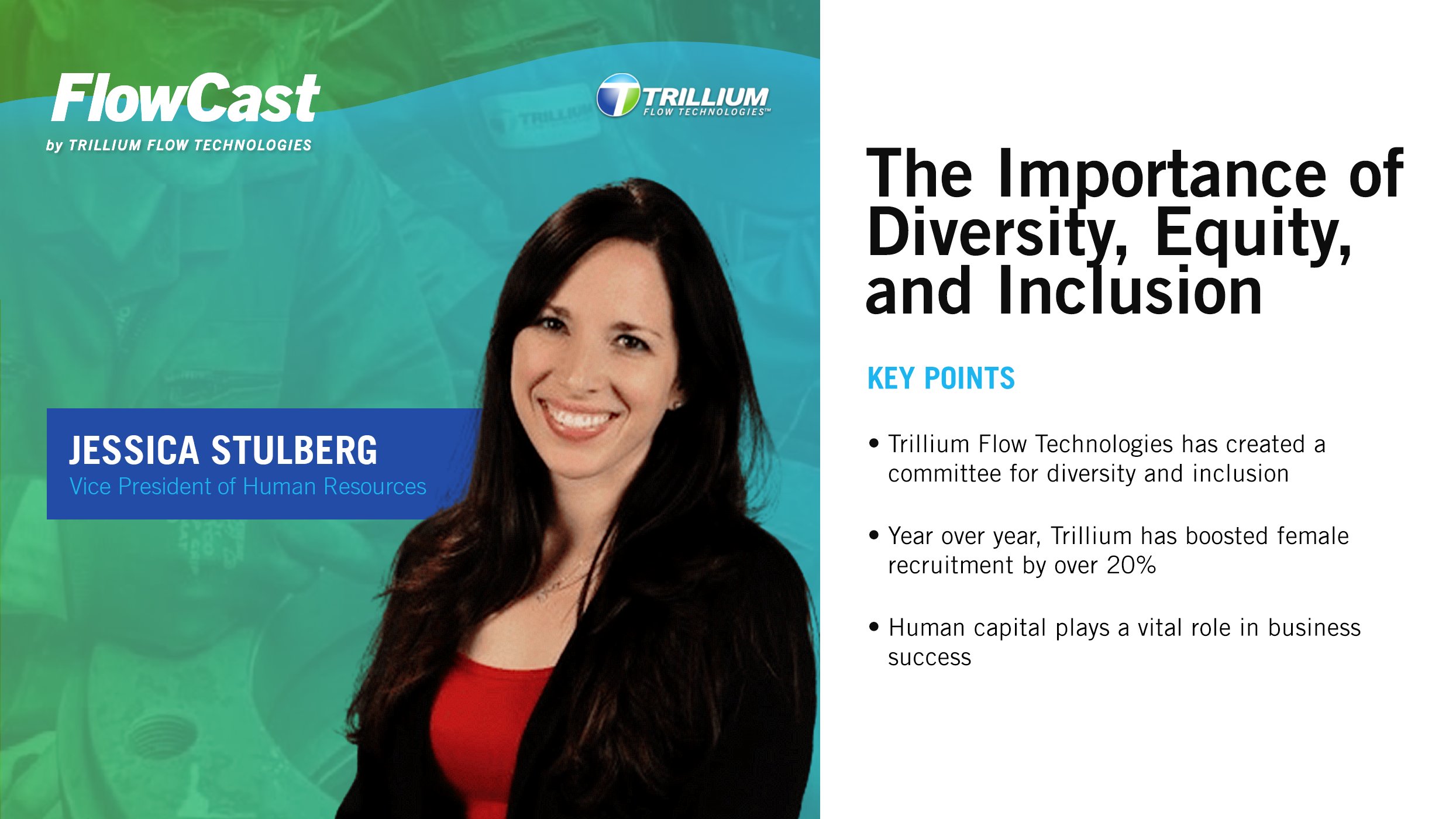 FlowCast
by TRILLIUM FLOW TECHNOLOGIES

TRILLIUM
FLOW TECHNOLOGIES™

JESSICA STULBERG
Vice President of Human Resources

The Importance of Diversity, Equity, and Inclusion

KEY POINTS

• Trillium Flow Technologies has created a committee for diversity and inclusion

• Year over year, Trillium has boosted female recruitment by over 20%

• Human capital plays a vital role in business success